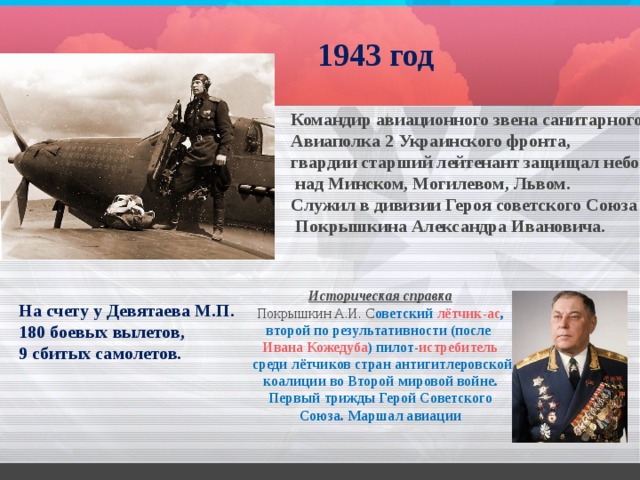 1943 год

Командир авиационного звена санитарного Авиаполка 2 Украинского фронта, гвардии старший лейтенант защищал небо над Минском, Могилевом, Львом. Служил в дивизии Героя советского Союза Покрышкина Александра Ивановича.

На счету у Девятаева М.П. 180 боевых вылетов, 9 сбитых самолетов.

Историческая справка

Покрышкин А.И. Советский лётчик-ас, второй по результативности (после Ивана Кожедуба) пилот-истребитель среди лётчиков стран антигитлеровской коалиции во Второй мировой войне. Первый трижды Герой Советского Союза. Маршал авиации